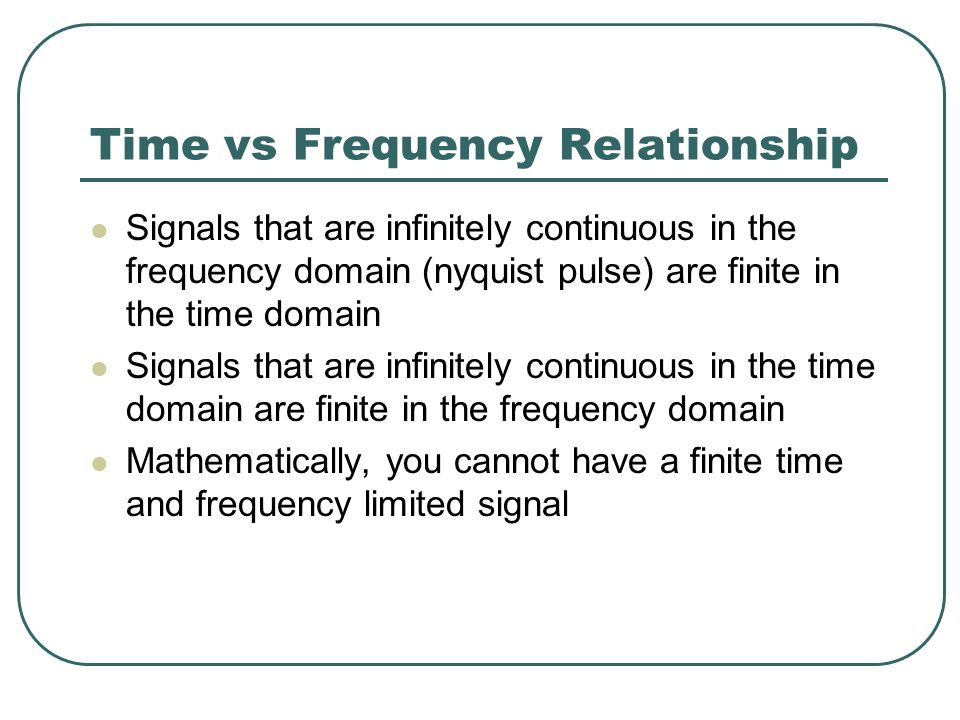 Time vs Frequency Relationship

- Signals that are infinitely continuous in the frequency domain (nyquist pulse) are finite in the time domain
- Signals that are infinitely continuous in the time domain are finite in the frequency domain
- Mathematically, you cannot have a finite time and frequency limited signal